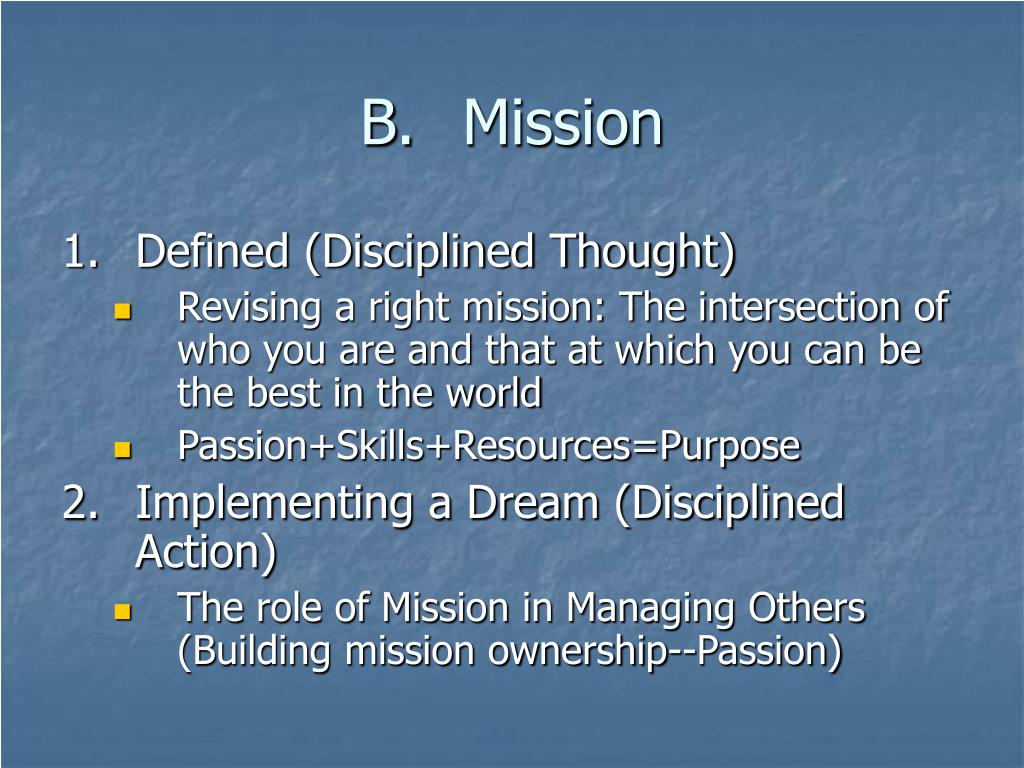 B. Mission

1. Defined (Disciplined Thought)
- Revising a right mission: The intersection of who you are and that at which you can be the best in the world
- Passion+Skills+Resources=Purpose

2. Implementing a Dream (Disciplined Action)
- The role of Mission in Managing Others (Building mission ownership--Passion)